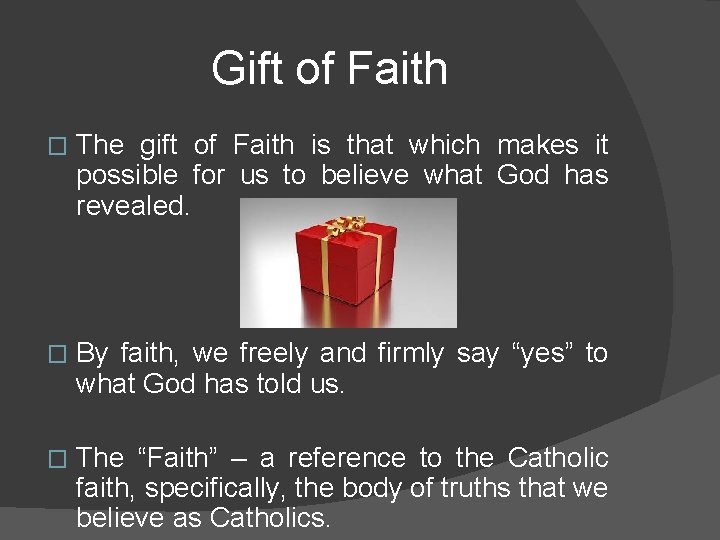 Gift of Faith

□ The gift of Faith is that which makes it possible for us to believe what God has revealed.

□ By faith, we freely and firmly say “yes” to what God has told us.

□ The “Faith” – a reference to the Catholic faith, specifically, the body of truths that we believe as Catholics.